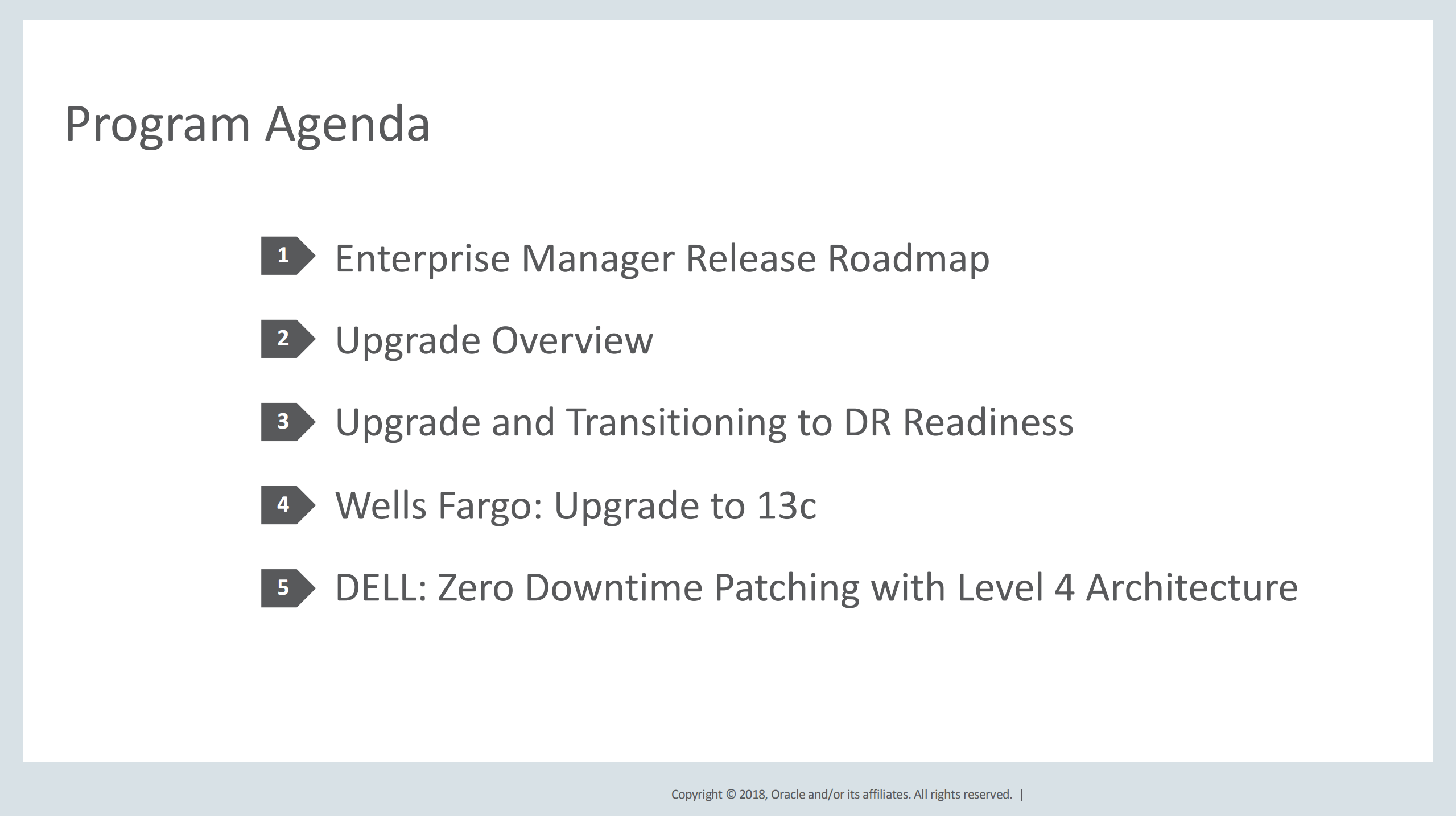 Program Agenda

1 Enterprise Manager Release Roadmap

2 Upgrade Overview

3 Upgrade and Transitioning to DR Readiness

4 Wells Fargo: Upgrade to 13c

5 DELL: Zero Downtime Patching with Level 4 Architecture

Copyright © 2018, Oracle and/or its affiliates. All rights reserved. |